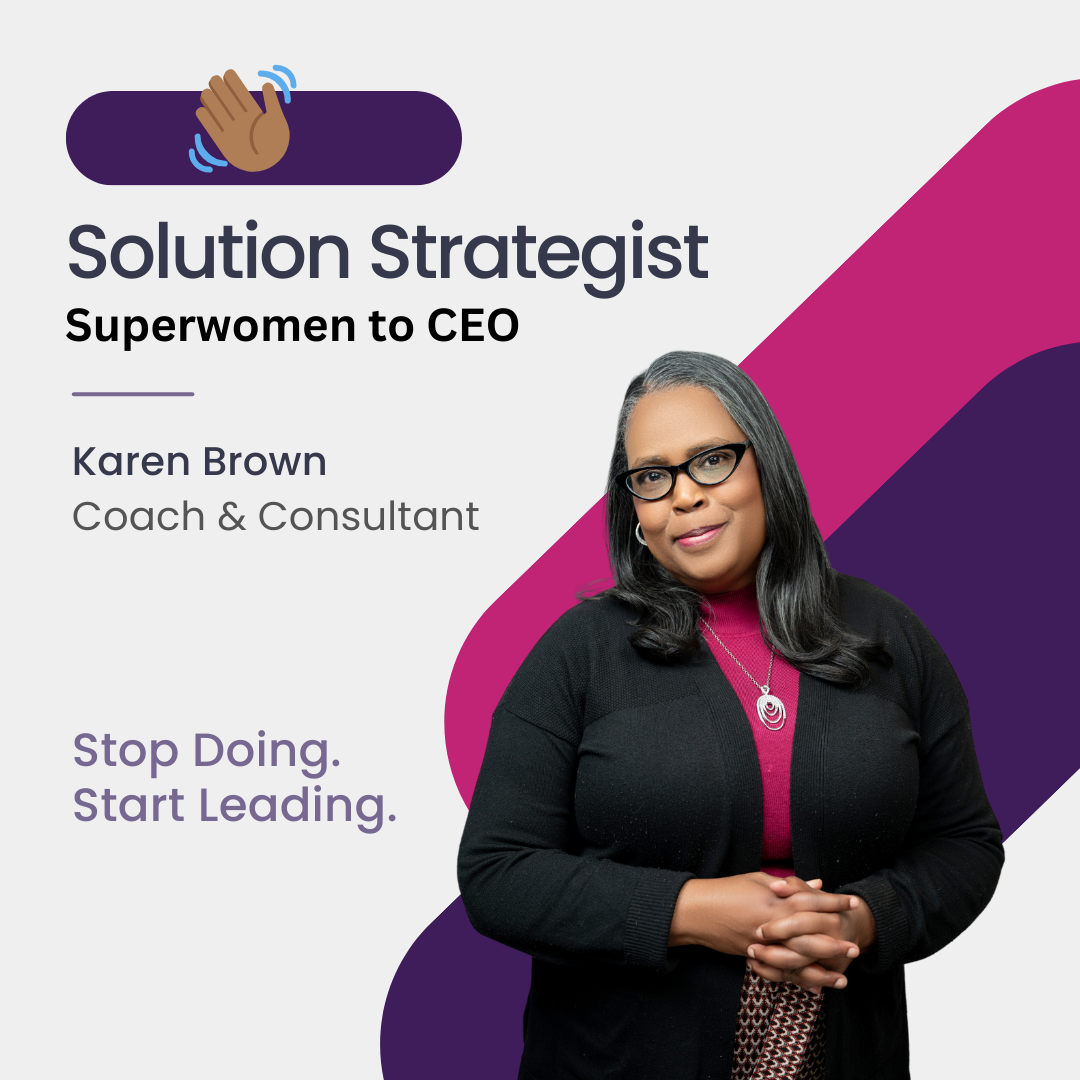 Solution Strategist
Superwomen to CEO

Karen Brown
Coach & Consultant

Stop Doing.
Start Leading.